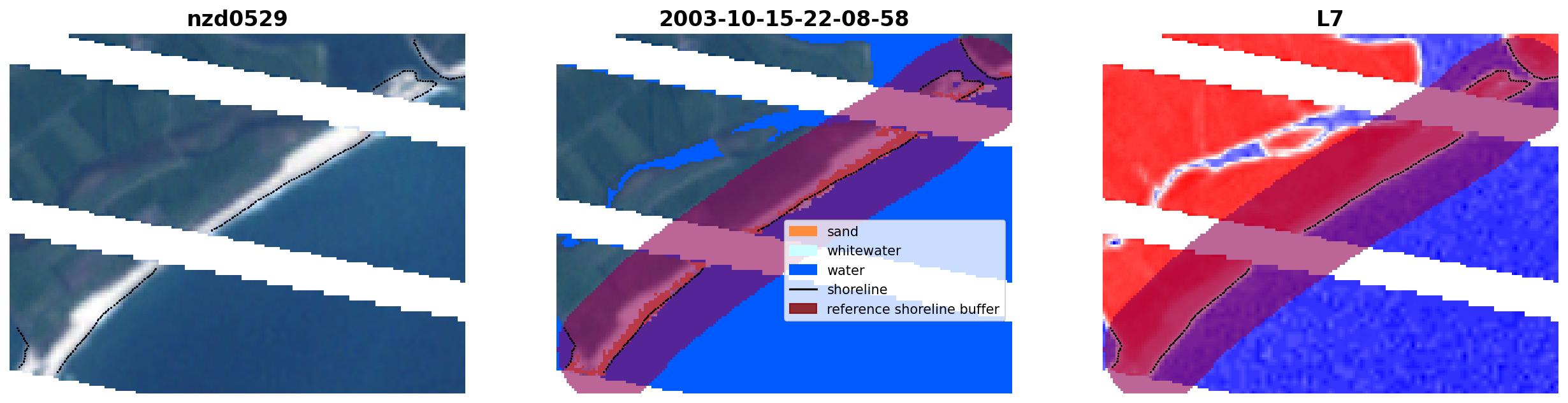 nzd0529

2003-10-15-22-08-58

sand
whitewater
water
shoreline
reference shoreline buffer

L7